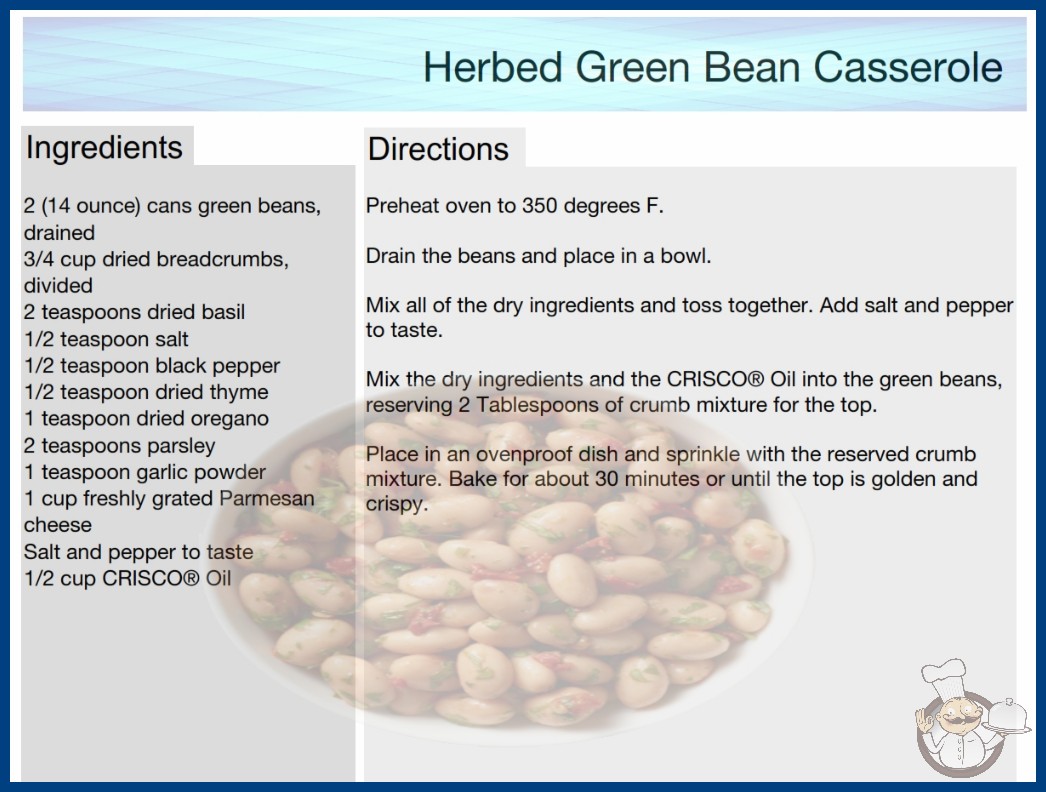 Herbed Green Bean Casserole

Ingredients

2 (14 ounce) cans green beans, drained
3/4 cup dried breadcrumbs, divided
2 teaspoons dried basil
1/2 teaspoon salt
1/2 teaspoon black pepper
1/2 teaspoon dried thyme
1 teaspoon dried oregano
2 teaspoons parsley
1 teaspoon garlic powder
1 cup freshly grated Parmesan cheese
Salt and pepper to taste
1/2 cup CRISCO® Oil

Directions

Preheat oven to 350 degrees F.

Drain the beans and place in a bowl.

Mix all of the dry ingredients and toss together. Add salt and pepper to taste.

Mix the dry ingredients and the CRISCO® Oil into the green beans, reserving 2 Tablespoons of crumb mixture for the top.

Place in an ovenproof dish and sprinkle with the reserved crumb mixture. Bake for about 30 minutes or until the top is golden and crispy.